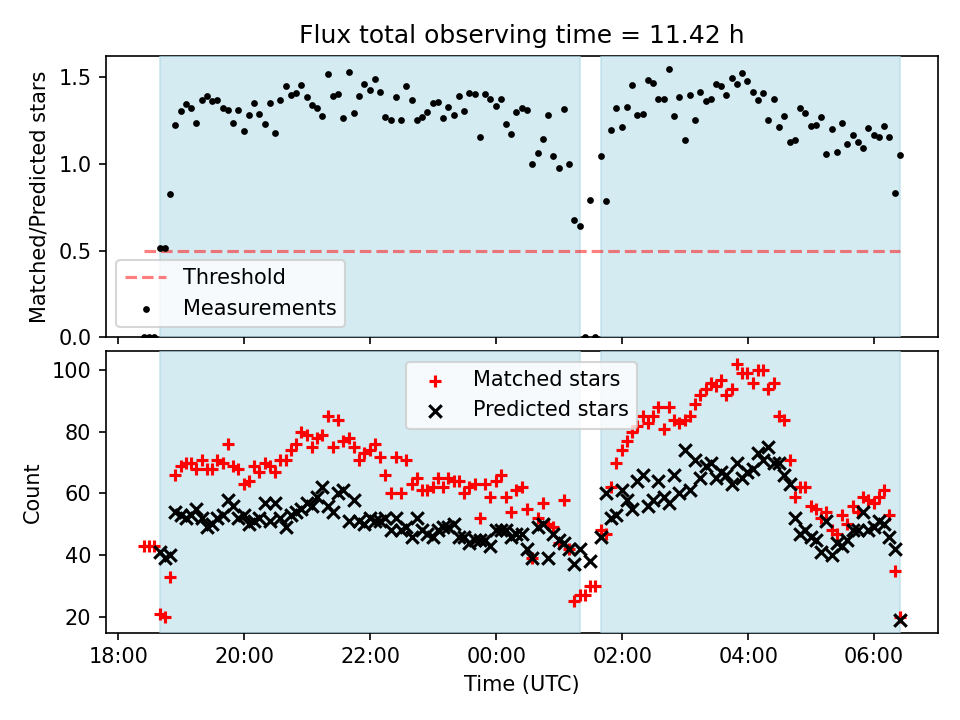 Flux total observing time = 11.42 h

Matched/Predicted stars

1.5
1.0
0.5
0.0

Threshold
Measurements

Count

100
80
60
40
20

Matched stars
Predicted stars

18:00
20:00
22:00
00:00
02:00
04:00
06:00

Time (UTC)